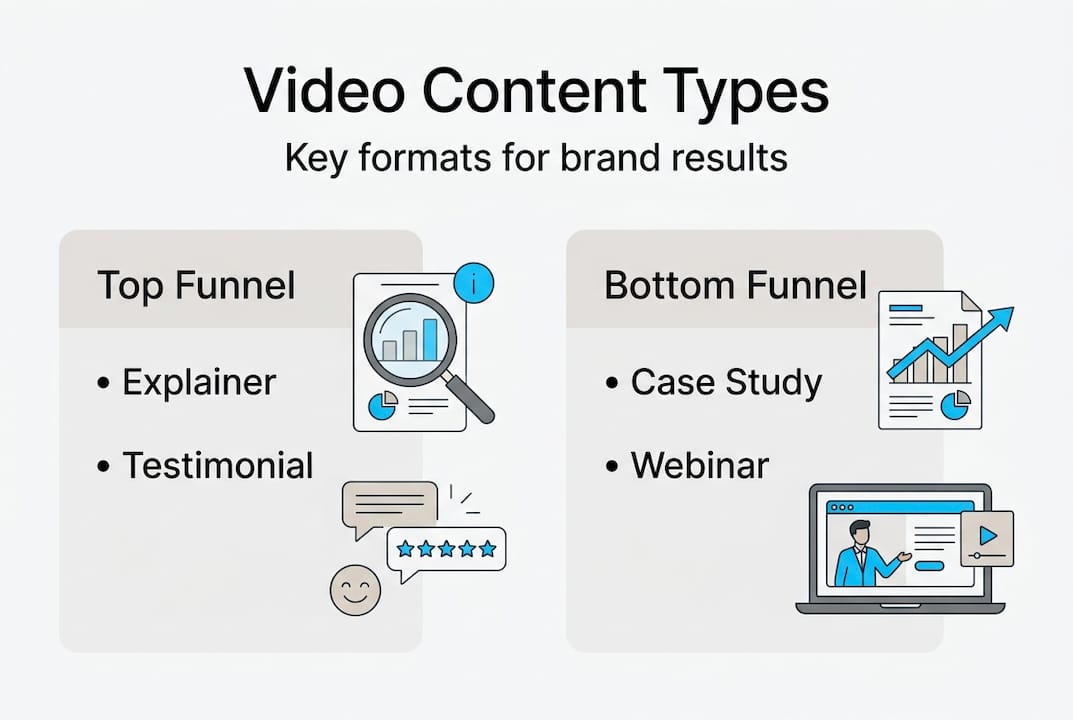 Video Content Types

Key formats for brand results

Top Funnel

• Explainer

• Testimonial

Bottom Funnel

• Case Study

• Webinar